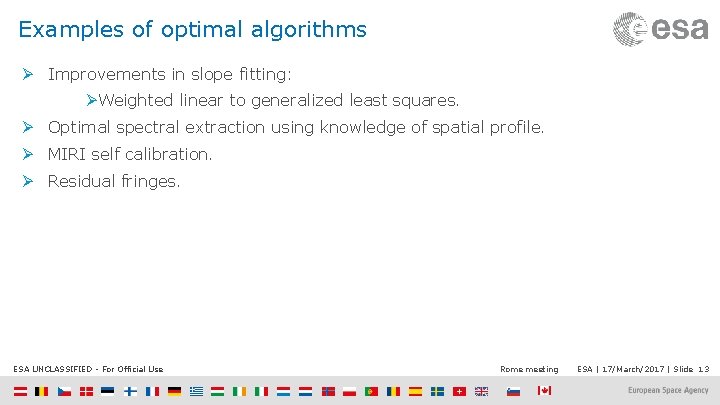 Examples of optimal algorithms

esa

➢ Improvements in slope fitting:

➢Weighted linear to generalized least squares.

➢ Optimal spectral extraction using knowledge of spatial profile.

➢ MIRI self calibration.

➢ Residual fringes.

ESA UNCLASSIFIED - For Official Use

Rome meeting

ESA | 17/March/2017 | Slide 13

European Space Agency